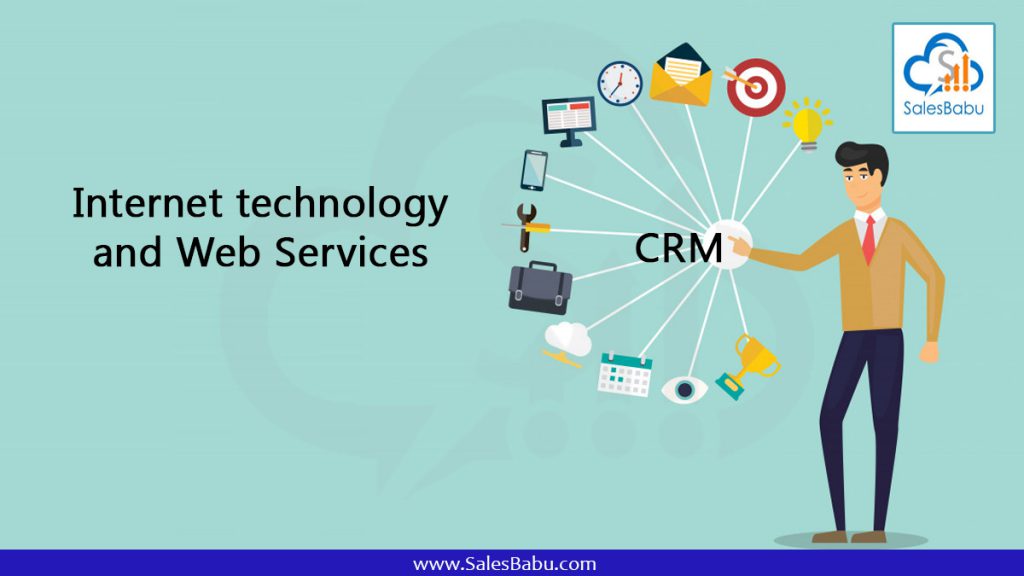 SalesBabu

Internet technology and Web Services

CRM

www.SalesBabu.com